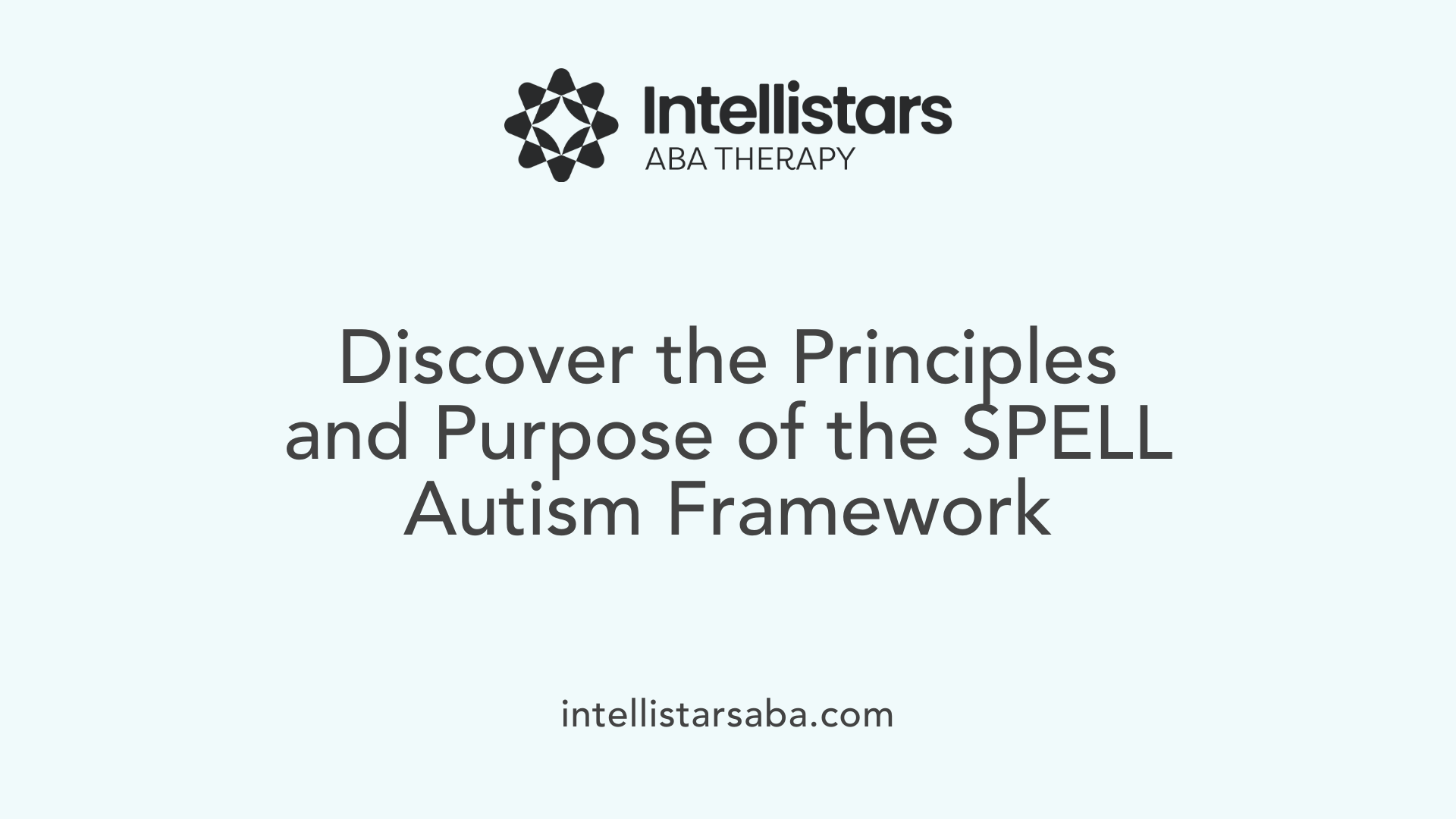 Intellistars
ABA THERAPY

Discover the Principles and Purpose of the SPELL Autism Framework

intellistarsaba.com